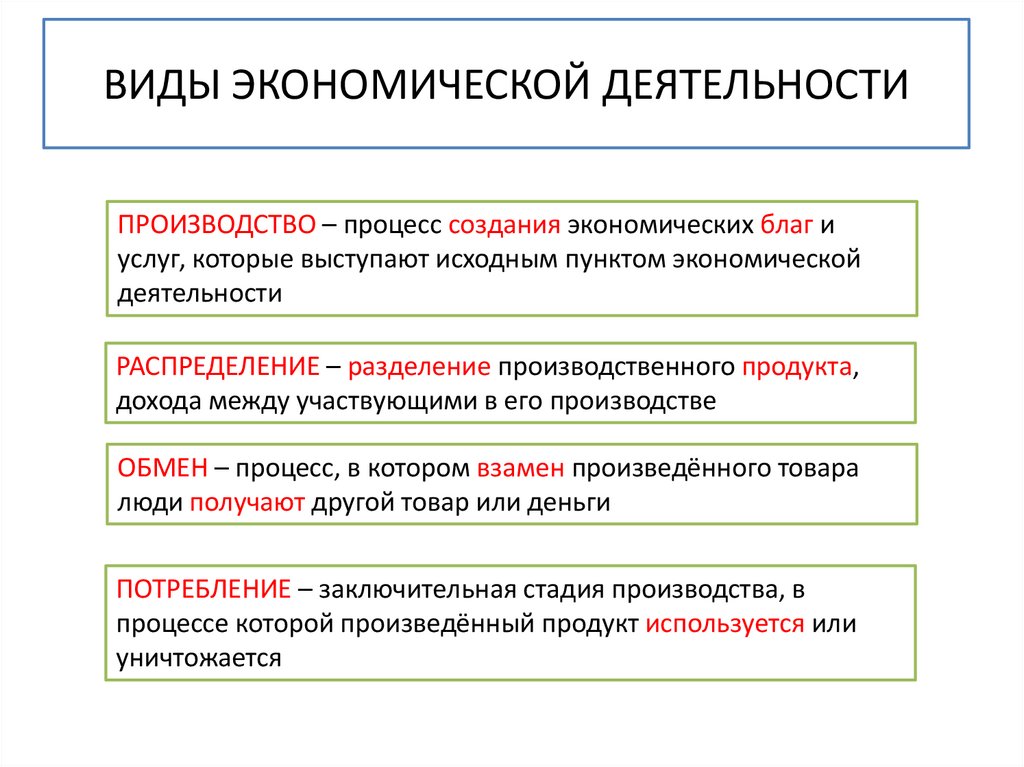 ВИДЫ ЭКОНОМИЧЕСКОЙ ДЕЯТЕЛЬНОСТИ

ПРОИЗВОДСТВО – процесс создания экономических благ и услуг, которые выступают исходным пунктом экономической деятельности

РАСПРЕДЕЛЕНИЕ – разделение производственного продукта, дохода между участвующими в его производстве

ОБМЕН – процесс, в котором взамен произведённого товара люди получают другой товар или деньги

ПОТРЕБЛЕНИЕ – заключительная стадия производства, в процессе которой произведённый продукт используется или уничтожается